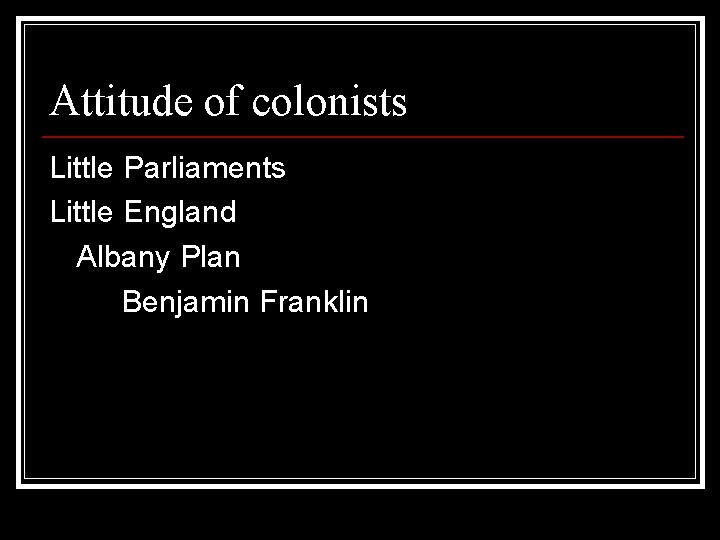 Attitude of colonists

Little Parliaments

Little England

Albany Plan

Benjamin Franklin